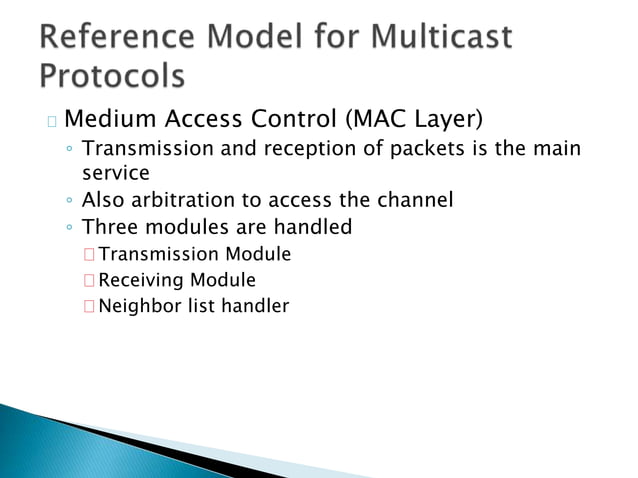 Reference Model for Multicast Protocols

Medium Access Control (MAC Layer)

◦ Transmission and reception of packets is the main service

◦ Also arbitration to access the channel

◦ Three modules are handled

Transmission Module

Receiving Module

Neighbor list handler